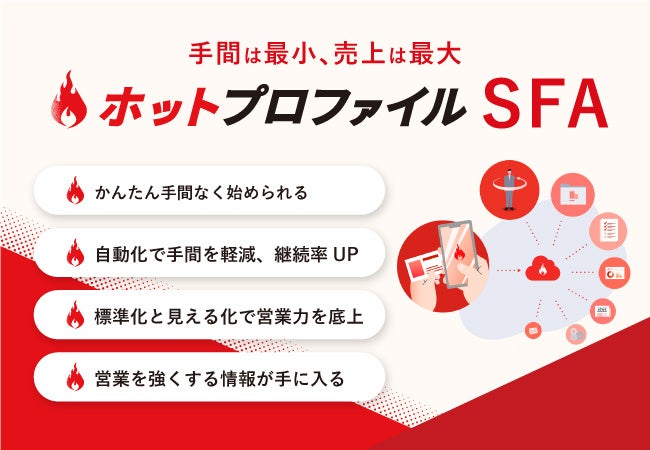 手間は最小、売上は最大

ホットプロファイル SFA

かんたん手間なく始められる

自動化で手間を軽減、継続率 UP

標準化と見える化で営業力を底上

営業を強くする情報が手に入る